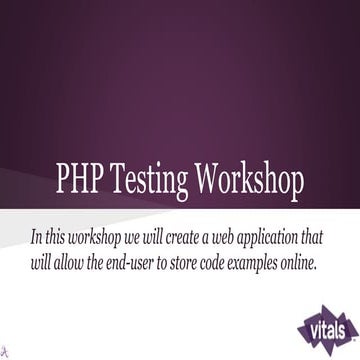 PHP Testing Workshop

In this workshop we will create a web application that will allow the end-user to store code examples online.

vitals